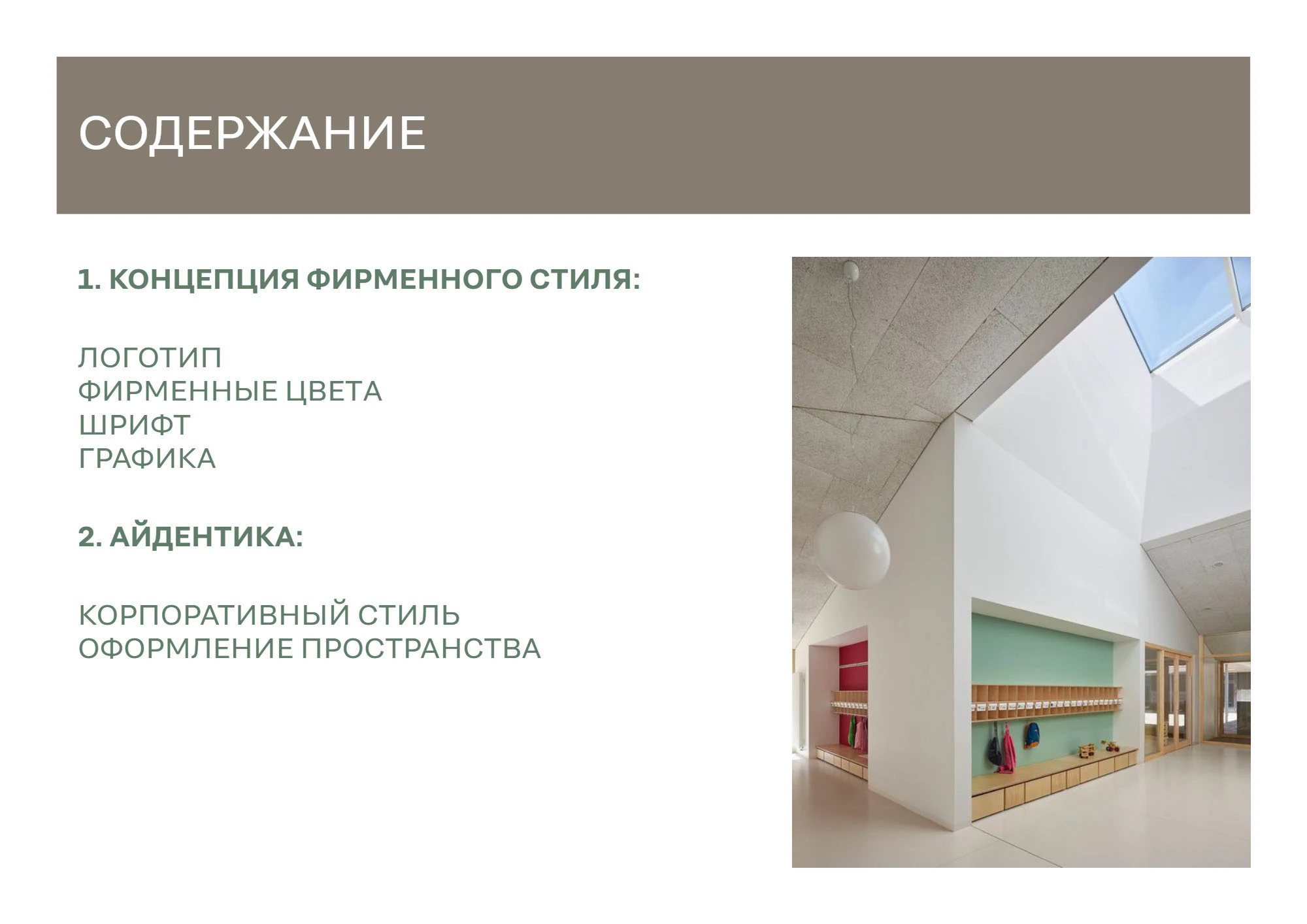 СОДЕРЖАНИЕ

1. КОНЦЕПЦИЯ ФИРМЕННОГО СТИЛЯ:

ЛОГОТИП
ФИРМЕННЫЕ ЦВЕТА
ШРИФТ
ГРАФИКА

2. АЙДЕНТИКА:

КОРПОРАТИВНЫЙ СТИЛЬ
ОФОРМЛЕНИЕ ПРОСТРАНСТВА